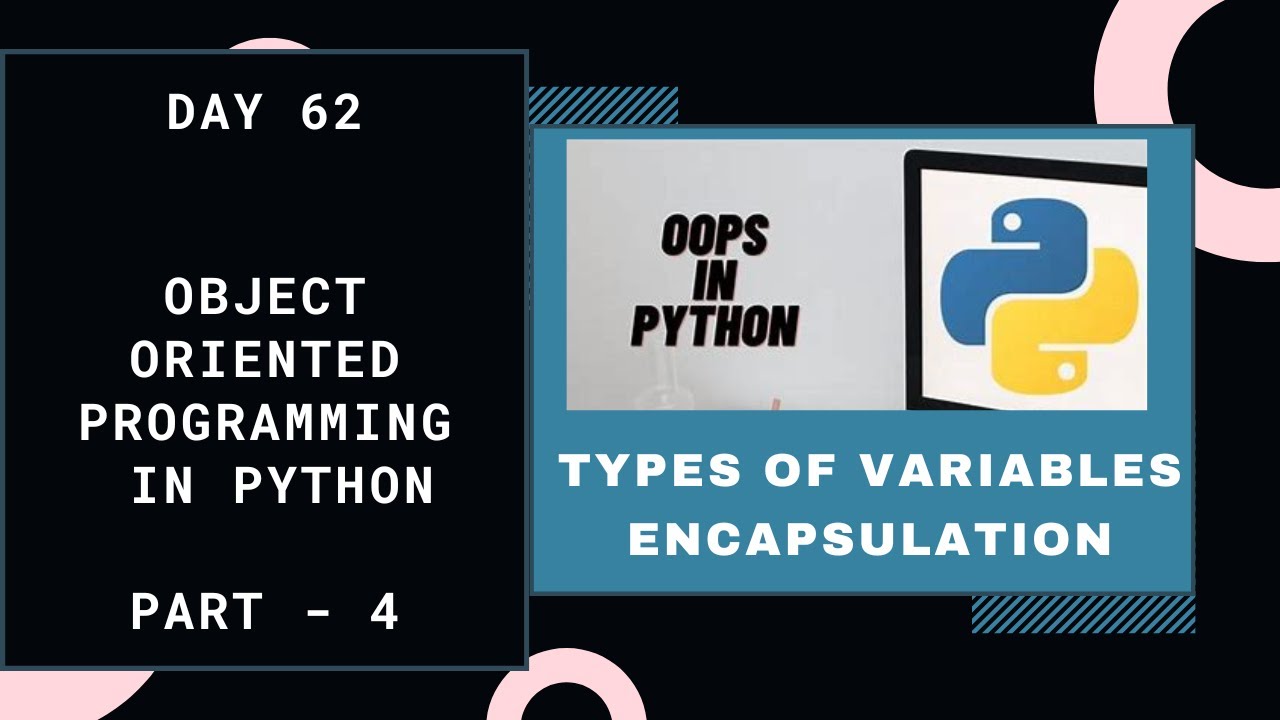 DAY 62

OBJECT ORIENTED PROGRAMMING IN PYTHON

PART - 4

OOPS IN PYTHON

TYPES OF VARIABLES
ENCAPSULATION